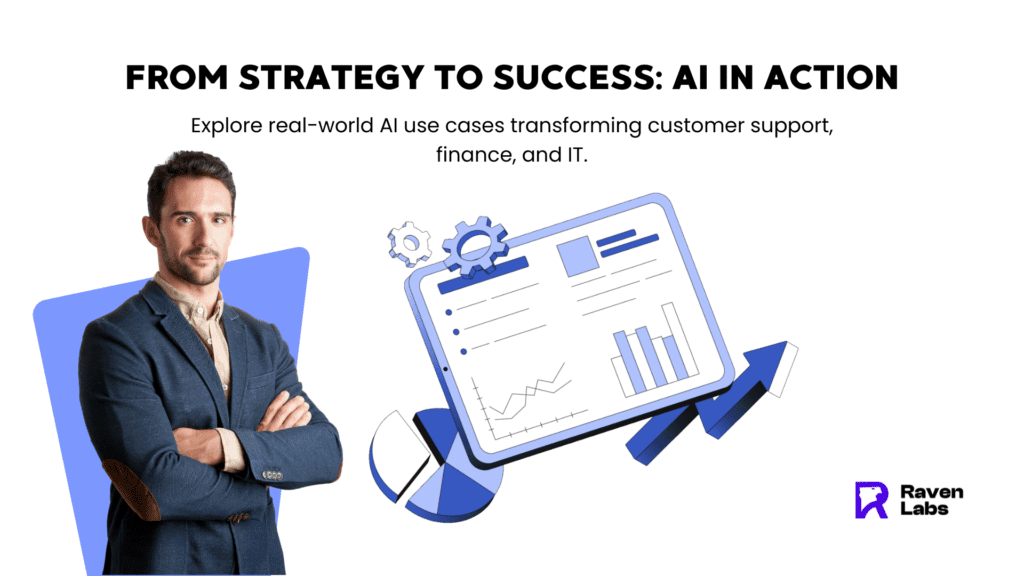 FROM STRATEGY TO SUCCESS: AI IN ACTION

Explore real-world AI use cases transforming customer support, finance, and IT.

Raven Labs